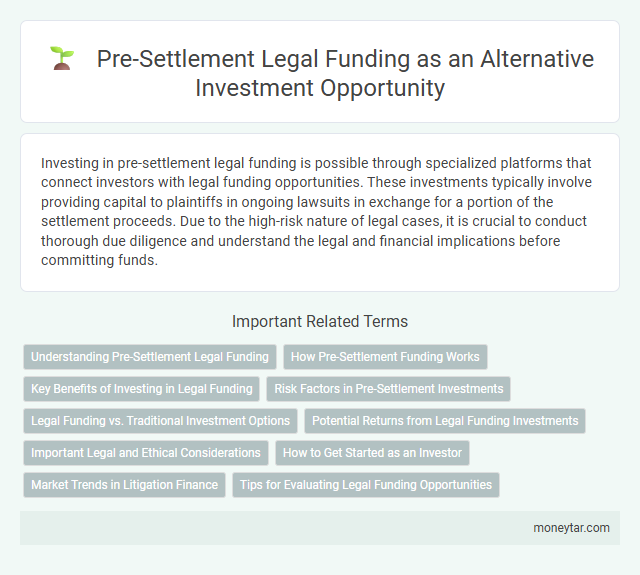 Pre-Settlement Legal Funding as an Alternative Investment Opportunity

Investing in pre-settlement legal funding is possible through specialized platforms that connect investors with legal funding opportunities. These investments typically involve providing capital to plaintiffs in ongoing lawsuits in exchange for a portion of the settlement proceeds. Due to the high-risk nature of legal cases, it is crucial to conduct thorough due diligence and understand the legal and financial implications before committing funds.

Important Related Terms

Understanding Pre-Settlement Legal Funding

How Pre-Settlement Funding Works

Key Benefits of Investing in Legal Funding

Risk Factors in Pre-Settlement Investments

Legal Funding vs. Traditional Investment Options

Potential Returns from Legal Funding Investments

Important Legal and Ethical Considerations

How to Get Started as an Investor

Market Trends in Litigation Finance

Tips for Evaluating Legal Funding Opportunities

moneytar.com